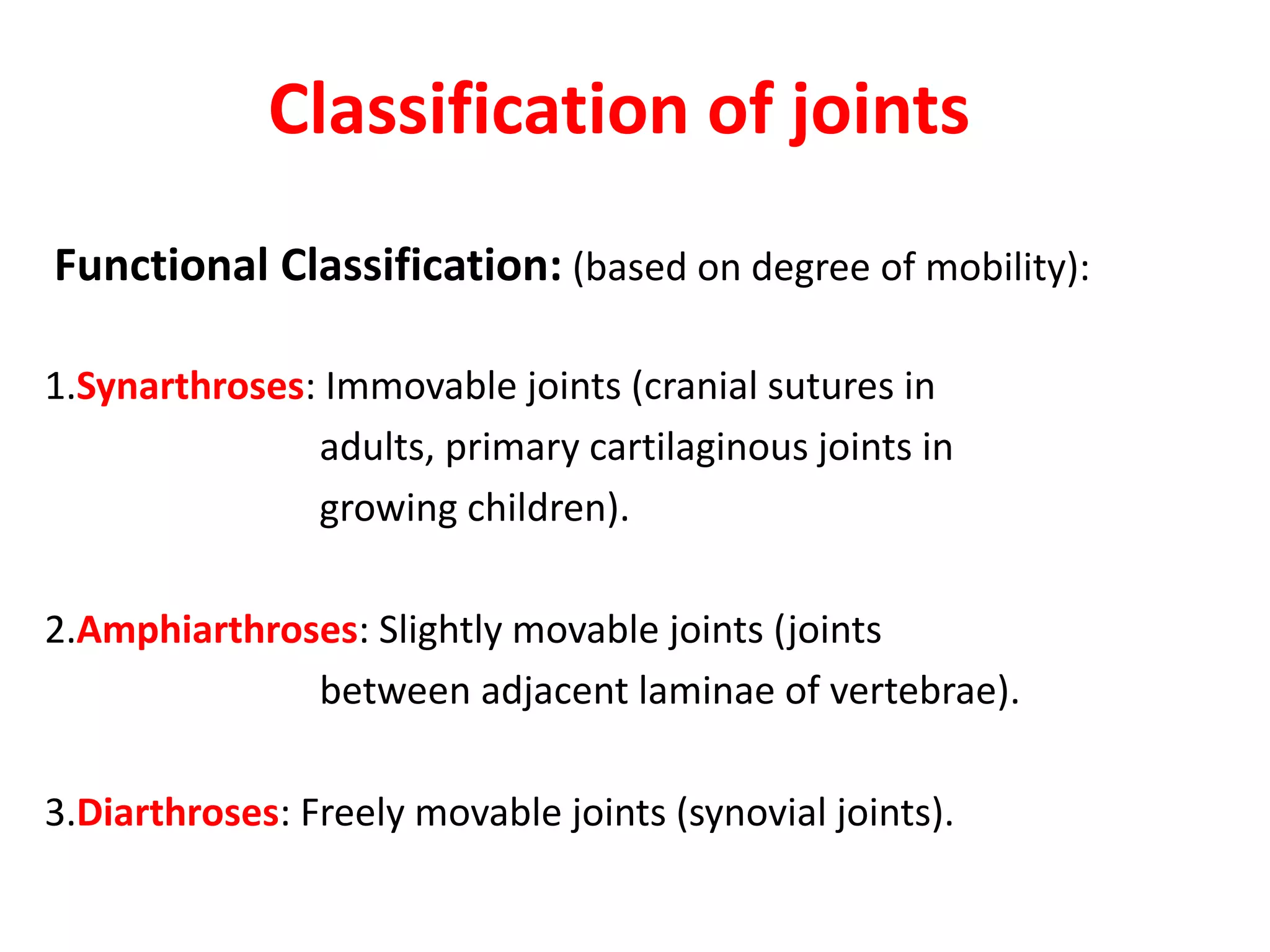 Classification of joints

Functional Classification: (based on degree of mobility):

1.Synarthroses: Immovable joints (cranial sutures in adults, primary cartilaginous joints in growing children).

2.Amphiarthroses: Slightly movable joints (joints between adjacent laminae of vertebrae).

3.Diarthroses: Freely movable joints (synovial joints).